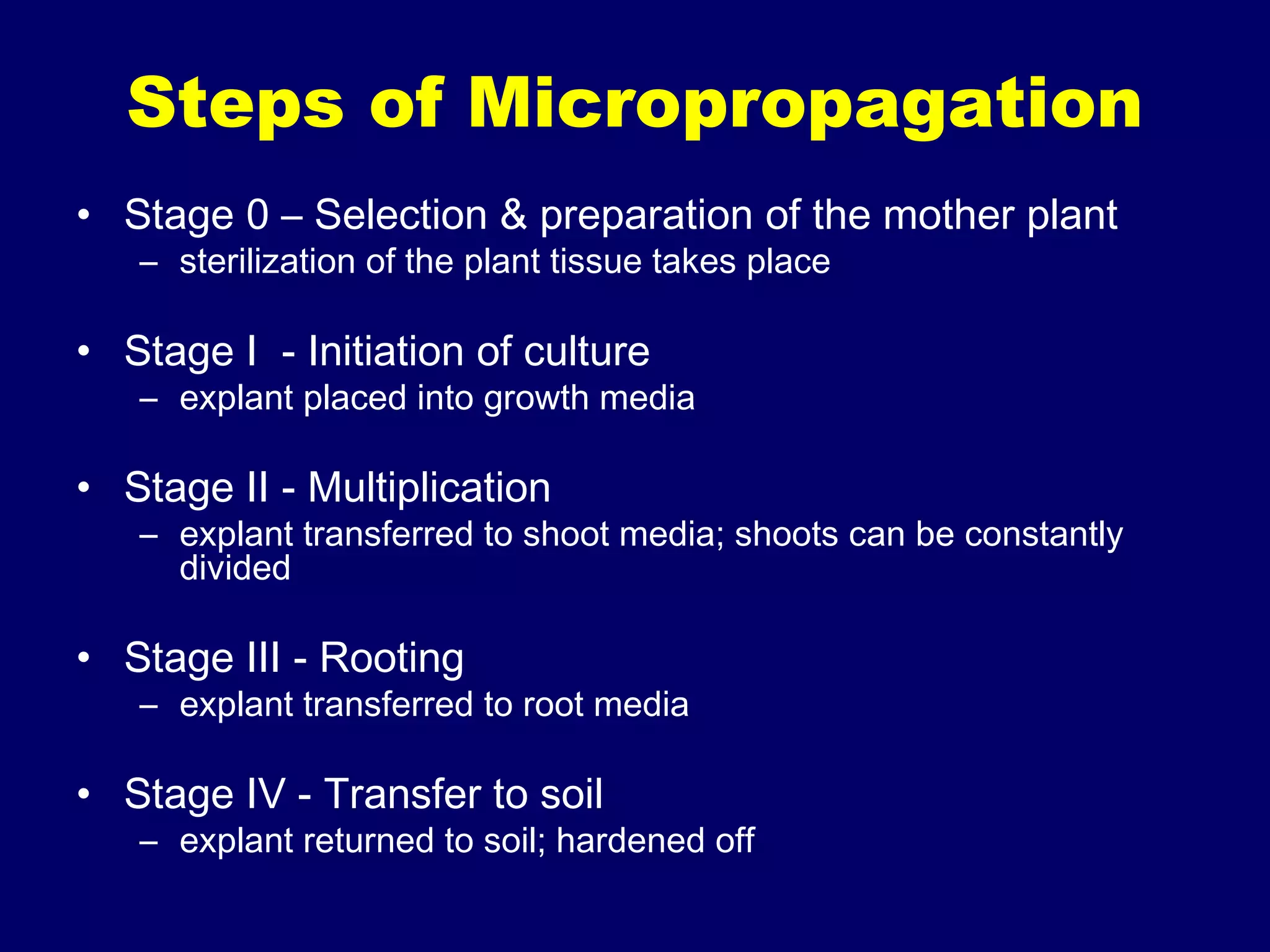 Steps of Micropropagation

• Stage 0 – Selection & preparation of the mother plant
– sterilization of the plant tissue takes place

• Stage I - Initiation of culture
– explant placed into growth media

• Stage II - Multiplication
– explant transferred to shoot media; shoots can be constantly divided

• Stage III - Rooting
– explant transferred to root media

• Stage IV - Transfer to soil
– explant returned to soil; hardened off